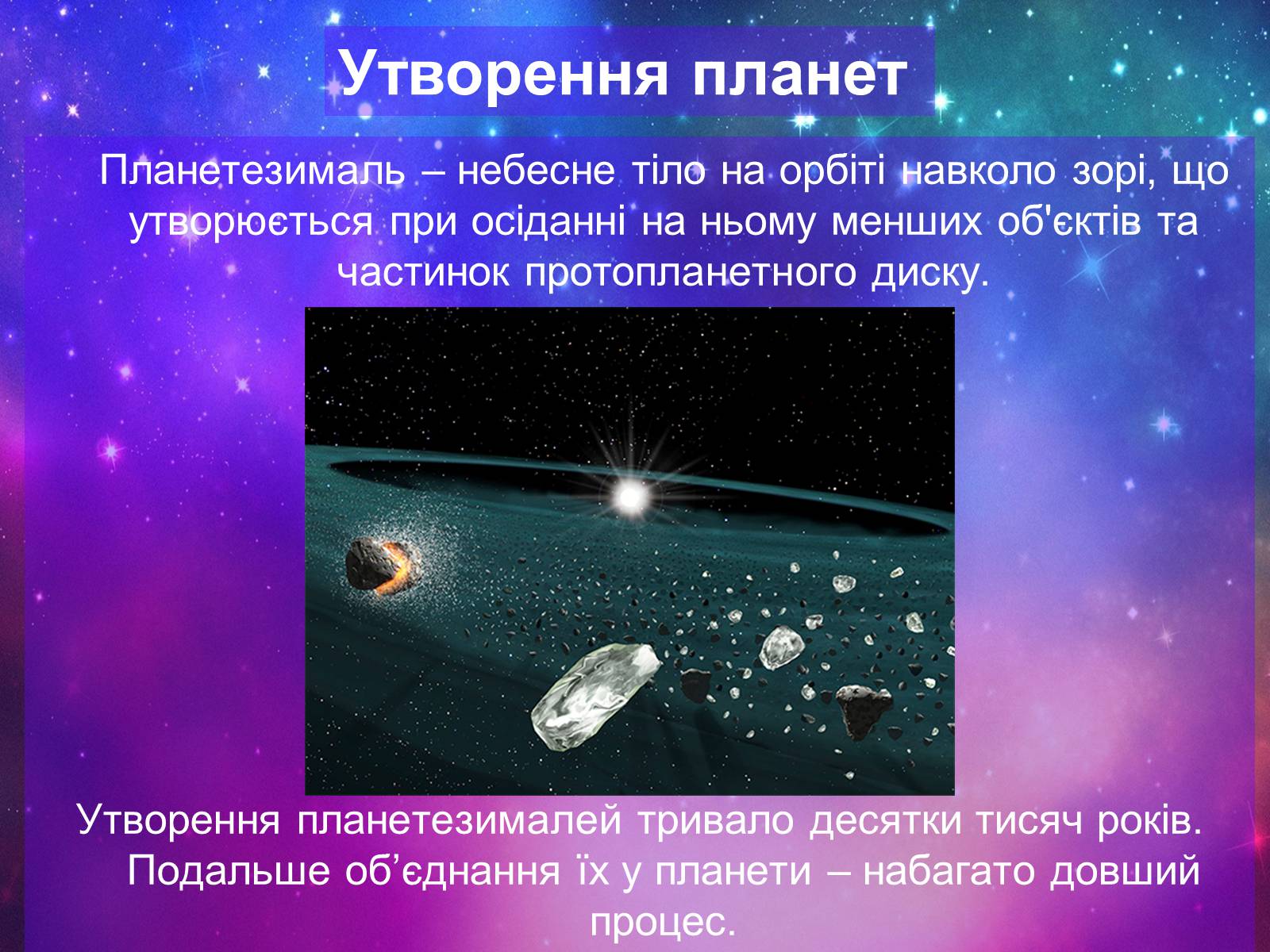 Утворення планет

Планетезималь – небесне тіло на орбіті навколо зорі, що утворюється при осіданні на ньому менших об'єктів та частинок протопланетного диску.

Утворення планетезималей тривало десятки тисяч років. Подальше об’єднання їх у планети – набагато довший процес.